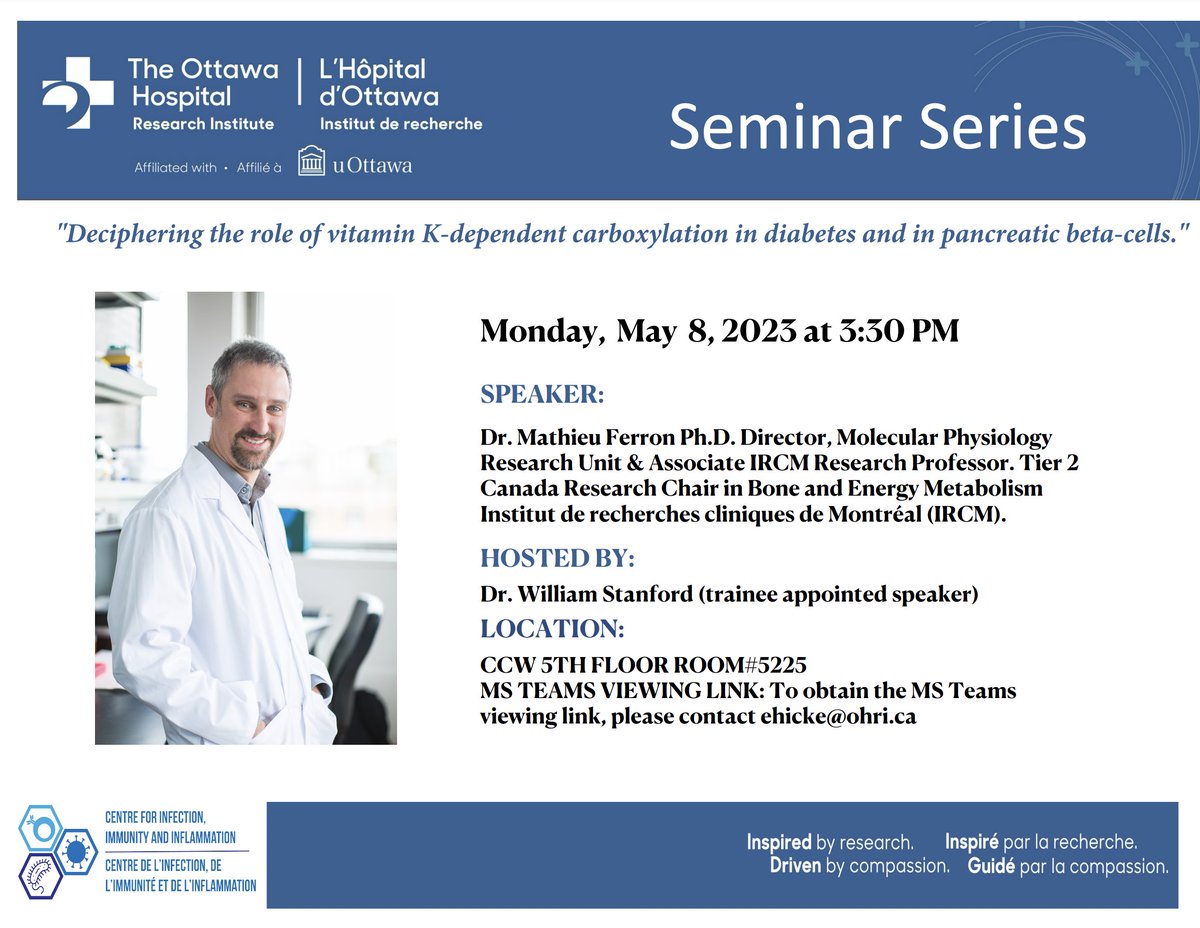 The Ottawa Hospital
Research Institute

L'Hôpital d'Ottawa
Institut de recherche

Affiliated with • Affilié à uOttawa

Seminar Series

"Deciphering the role of vitamin K-dependent carboxylation in diabetes and in pancreatic beta-cells."

Monday, May 8, 2023 at 3:30 PM

SPEAKER:

Dr. Mathieu Ferron Ph.D. Director, Molecular Physiology Research Unit & Associate IRCM Research Professor. Tier 2 Canada Research Chair in Bone and Energy Metabolism Institut de recherches cliniques de Montréal (IRCM).

HOSTED BY:

Dr. William Stanford (trainee appointed speaker)

LOCATION:

CCW 5TH FLOOR ROOM#5225
MS TEAMS VIEWING LINK: To obtain the MS Teams viewing link, please contact ehicke@ohri.ca

CENTRE FOR INFECTION, IMMUNITY AND INFLAMMATION
CENTRE DE L'INFECTION, DE L'IMMUNITÉ ET DE L'INFLAMMATION

Inspired by research. Driven by compassion.
Inspiré par la recherche. Guidé par la compassion.